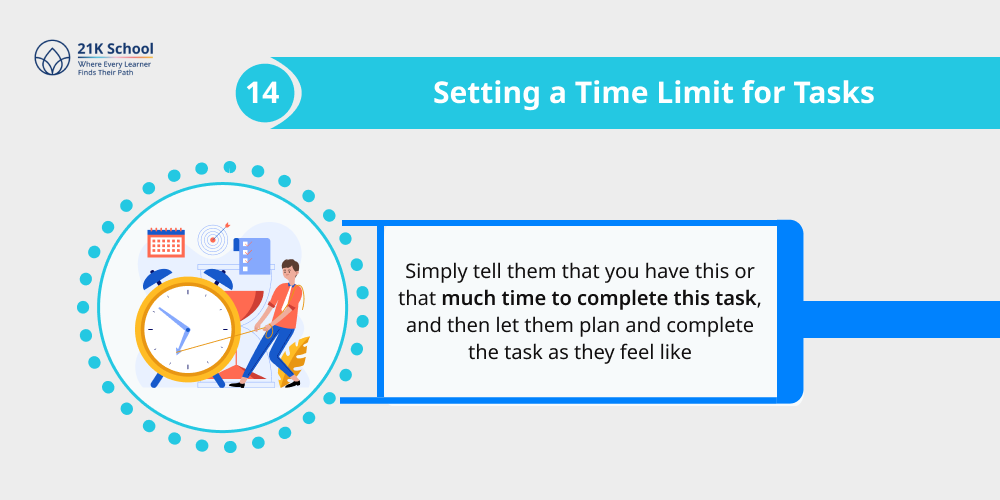 21K School
Where Every Learner
Finds Their Path

14

Setting a Time Limit for Tasks

Simply tell them that you have this or that much time to complete this task, and then let them plan and complete the task as they feel like